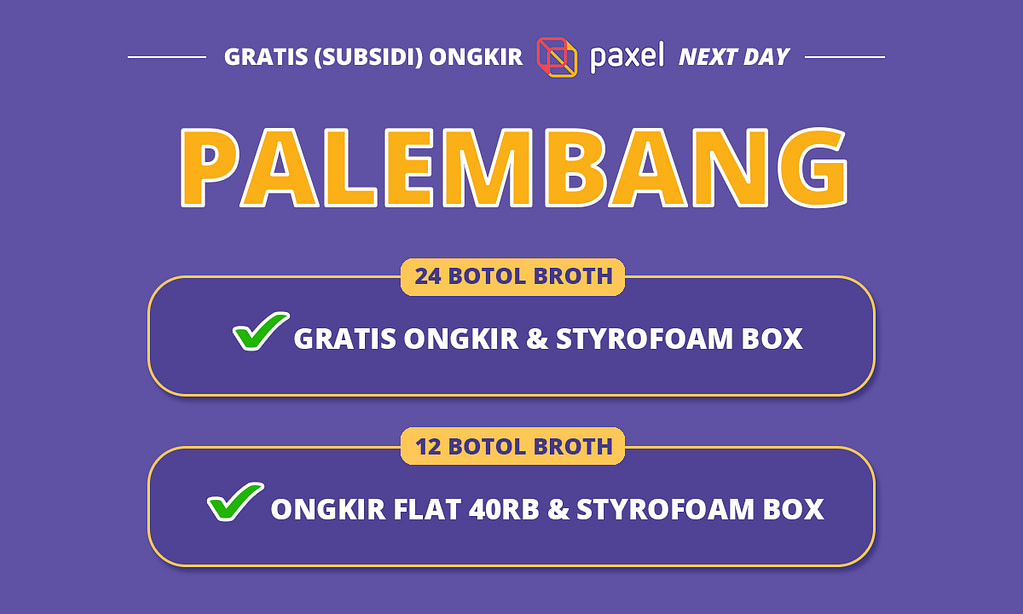 GRATIS (SUBSIDI) ONGKIR paxel NEXT DAY

PALEMBANG

24 BOTOL BROTH

GRATIS ONGKIR & STYROFOAM BOX

12 BOTOL BROTH

ONGKIR FLAT 40RB & STYROFOAM BOX